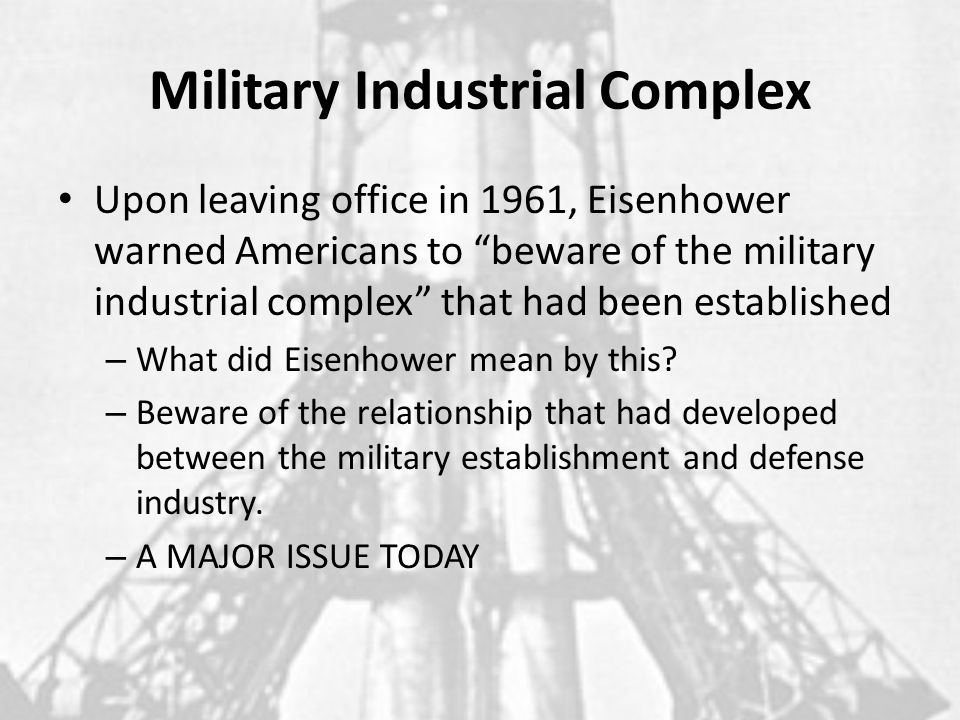 Military Industrial Complex

• Upon leaving office in 1961, Eisenhower warned Americans to “beware of the military industrial complex” that had been established

– What did Eisenhower mean by this?

– Beware of the relationship that had developed between the military establishment and defense industry.

– A MAJOR ISSUE TODAY